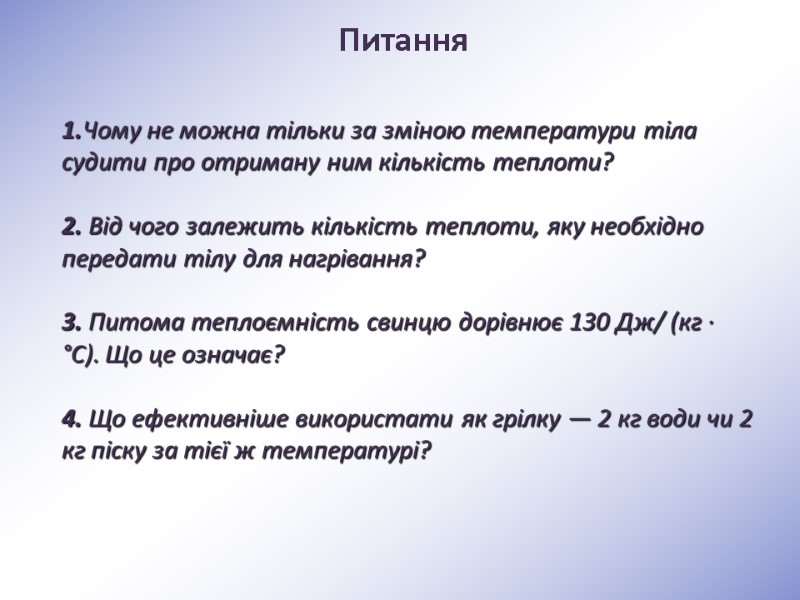 Питання

1.Чому не можна тільки за зміною температури тіла судити про отриману ним кількість теплоти?

2. Від чого залежить кількість теплоти, яку необхідно передати тілу для нагрівання?

3. Питома теплоємність свинцю дорівнює 130 Дж/ (кг · °С). Що це означає?

4. Що ефективніше використати як грілку — 2 кг води чи 2 кг піску за тієї ж температурі?